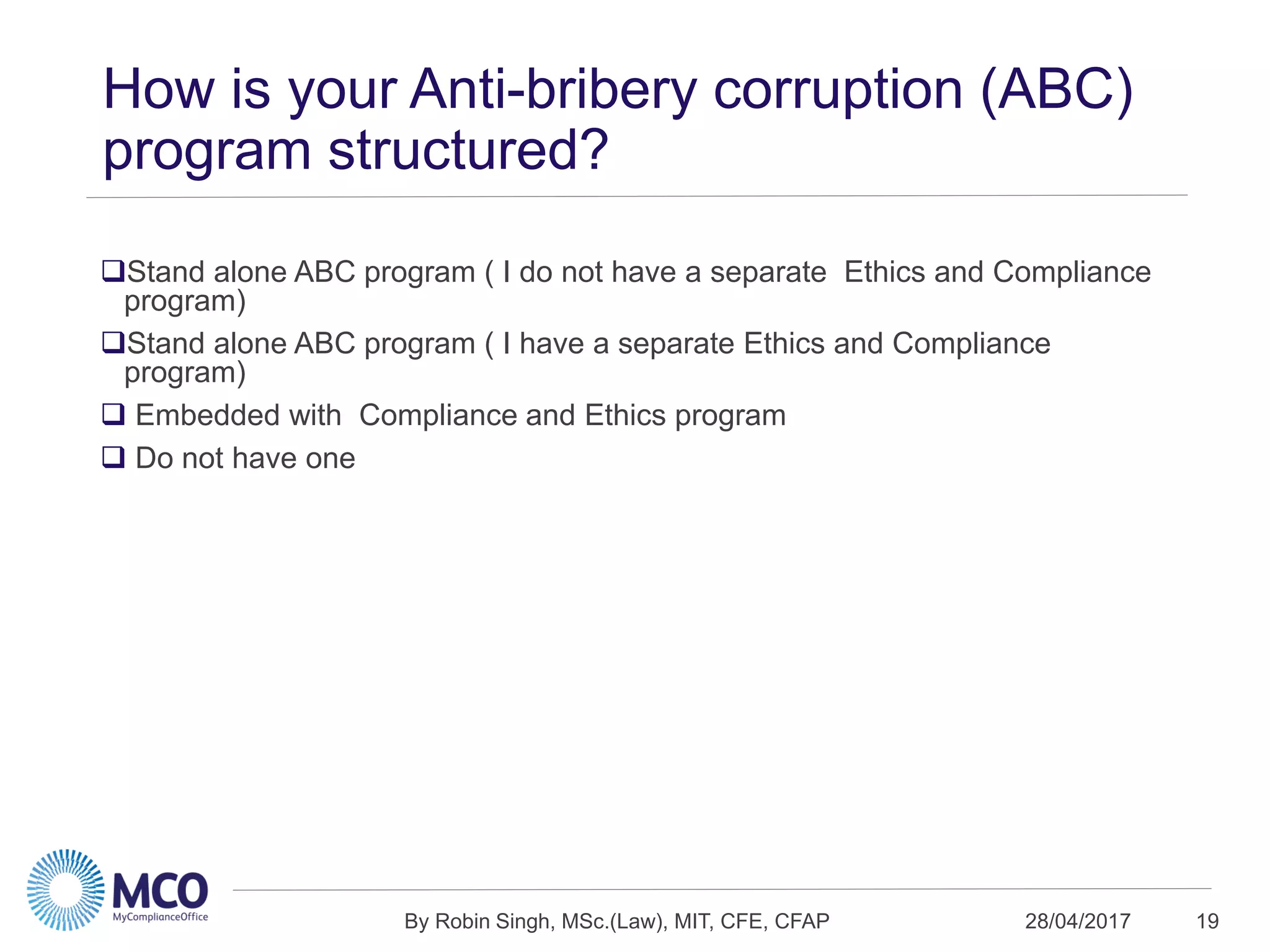 How is your Anti-bribery corruption (ABC) program structured?

❑Stand alone ABC program ( I do not have a separate  Ethics and Compliance program)

❑Stand alone ABC program ( I have a separate Ethics and Compliance program)

❑ Embedded with  Compliance and Ethics program

❑ Do not have one

MCO
MyComplianceOffice

By Robin Singh, MSc.(Law), MIT, CFE, CFAP

28/04/2017

19